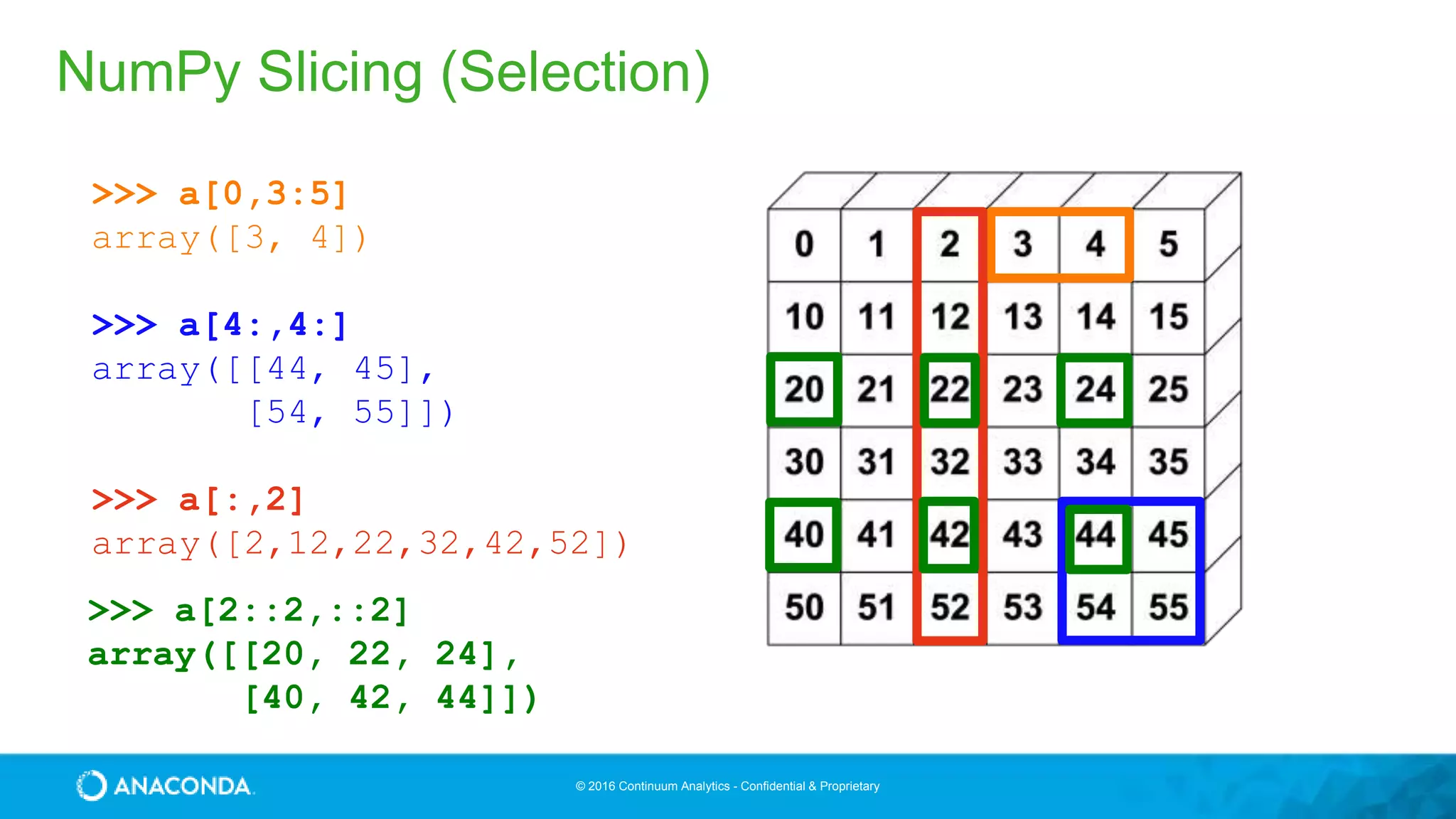 NumPy Slicing (Selection)

>>> a[0,3:5]
array([3, 4])

>>> a[4:,4:]
array([[44, 45],
       [54, 55]])

>>> a[:,2]
array([2,12,22,32,42,52])

>>> a[2::2,::2]
array([[20, 22, 24],
       [40, 42, 44]])

| 0 | 1 | 2 | 3 | 4 | 5 |
|---|---|---|---|---|---|
| 10 | 11 | 12 | 13 | 14 | 15 |
| 20 | 21 | 22 | 23 | 24 | 25 |
| 30 | 31 | 32 | 33 | 34 | 35 |
| 40 | 41 | 42 | 43 | 44 | 45 |
| 50 | 51 | 52 | 53 | 54 | 55 |

ANACONDA.

© 2016 Continuum Analytics - Confidential & Proprietary